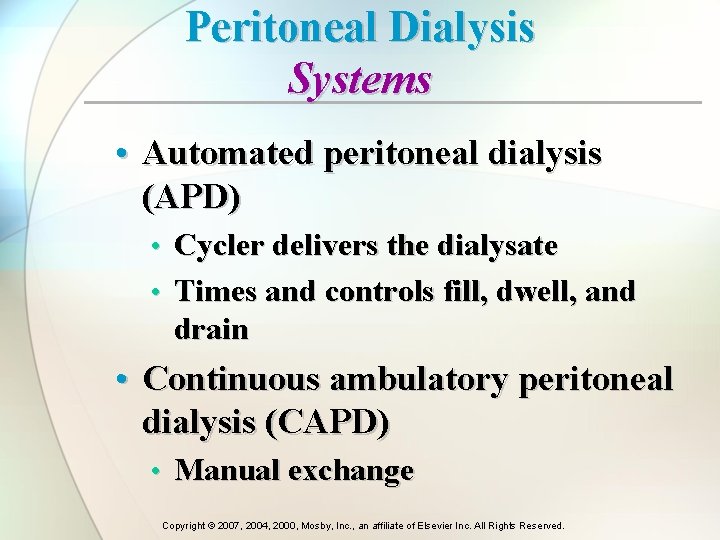 Peritoneal Dialysis
Systems

• Automated peritoneal dialysis (APD)
• Cycler delivers the dialysate
• Times and controls fill, dwell, and drain
• Continuous ambulatory peritoneal dialysis (CAPD)
• Manual exchange

Copyright © 2007, 2004, 2000, Mosby, Inc., an affiliate of Elsevier Inc. All Rights Reserved.